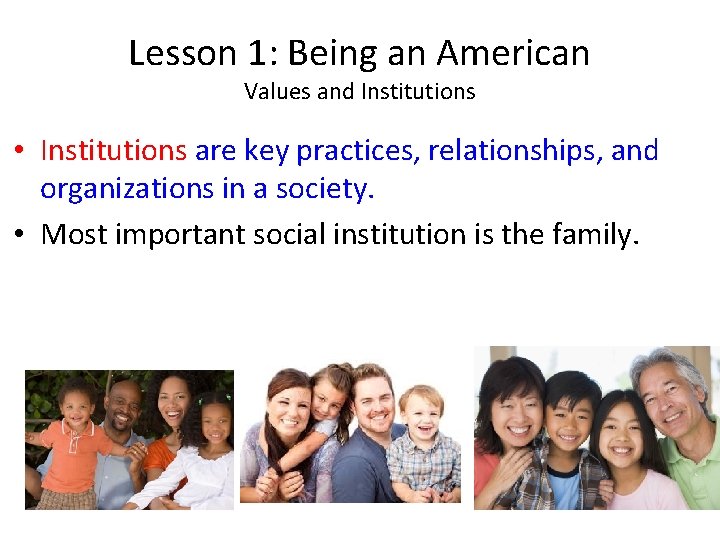 Lesson 1: Being an American
Values and Institutions

• Institutions are key practices, relationships, and organizations in a society.
• Most important social institution is the family.